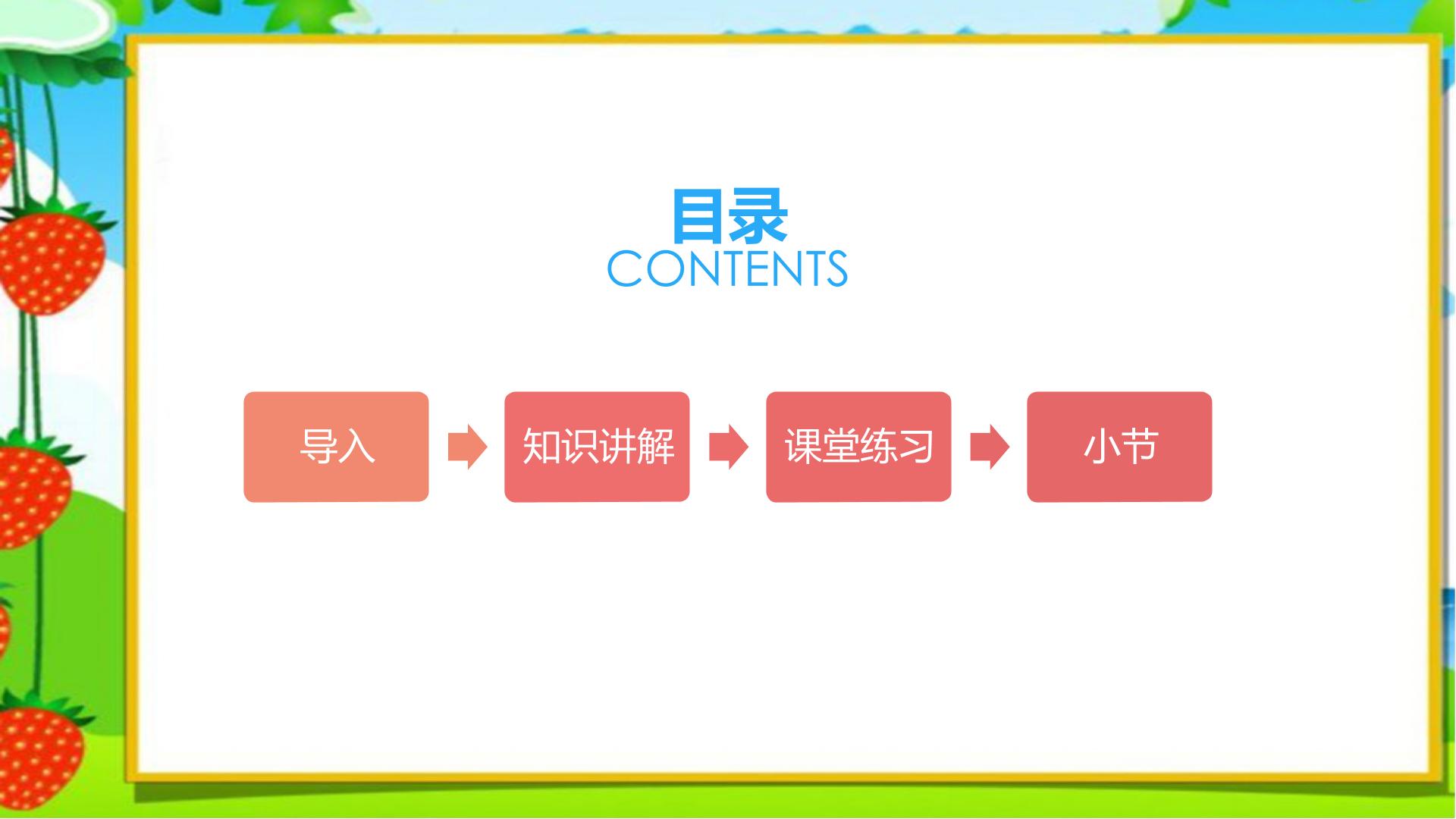 目录
CONTENTS

导入

知识讲解

课堂练习

小节